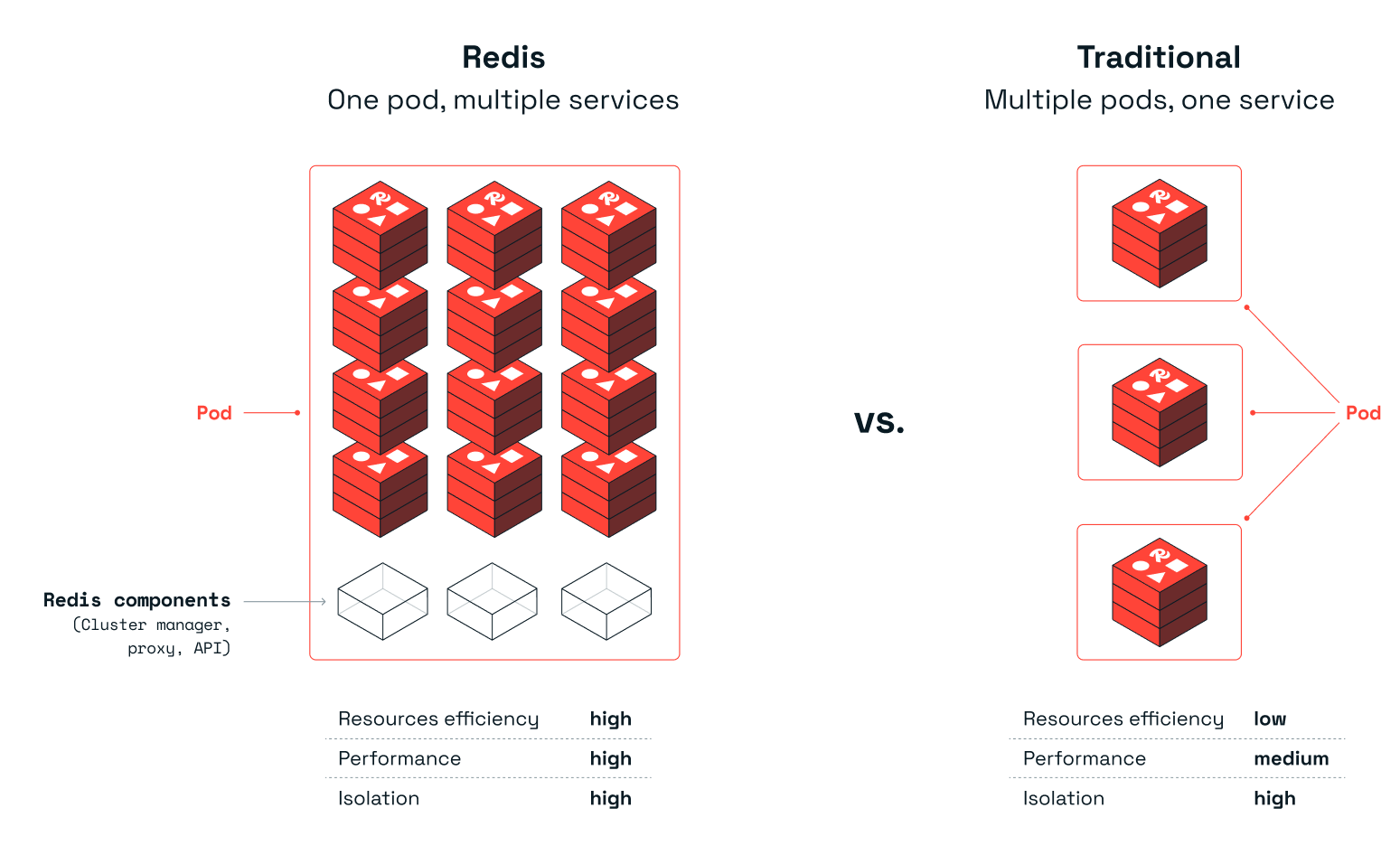 Redis
One pod, multiple services

Pod

Redis components
(Cluster manager, proxy, API)

| Resources efficiency | high |
|---|---|
| Performance | high |
| Isolation | high |

vs.

Traditional
Multiple pods, one service

Pod

| Resources efficiency | low |
|---|---|
| Performance | medium |
| Isolation | high |